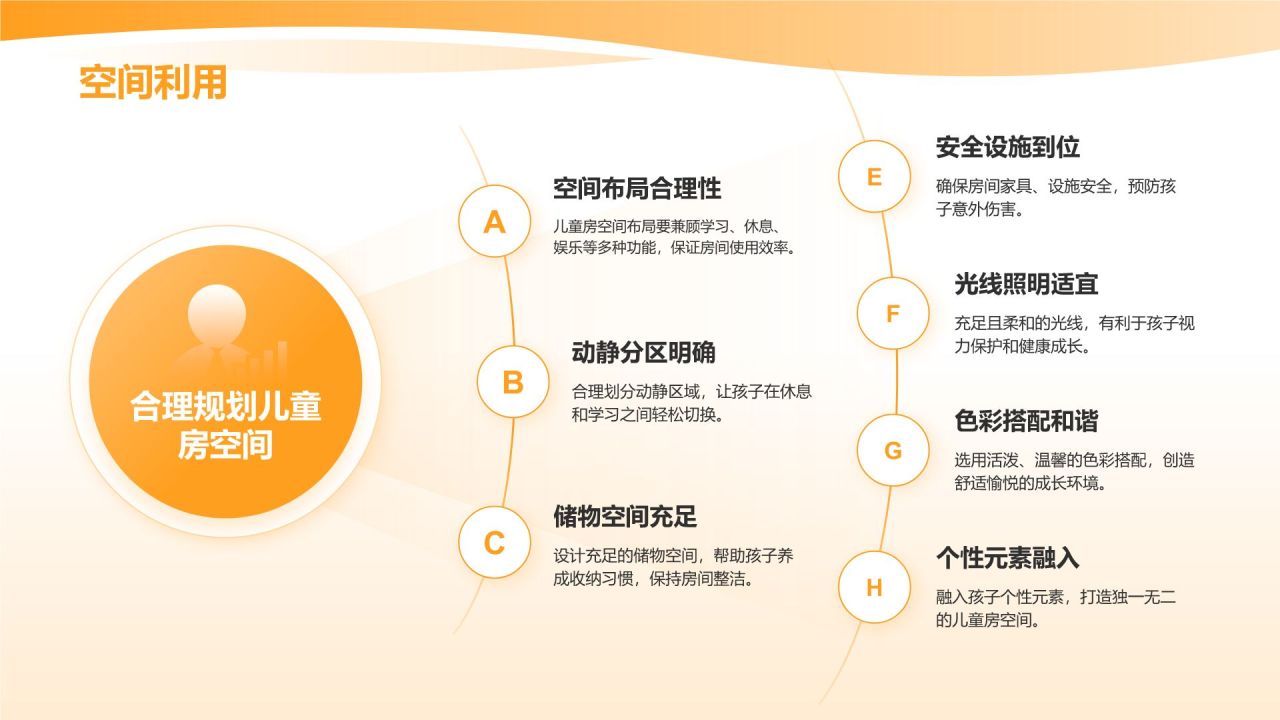 空间利用

合理规划儿童房空间

A
空间布局合理性
儿童房空间布局要兼顾学习、休息、娱乐等多种功能，保证房间使用效率。

B
动静分区明确
合理划分动静区域，让孩子在休息和学习之间轻松切换。

C
储物空间充足
设计充足的储物空间，帮助孩子养成收纳习惯，保持房间整洁。

E
安全设施到位
确保房间家具、设施安全，预防孩子意外伤害。

F
光线照明适宜
充足且柔和的光线，有利于孩子视力保护和健康成长。

G
色彩搭配和谐
选用活泼、温馨的色彩搭配，创造舒适愉悦的成长环境。

H
个性元素融入
融入孩子个性元素，打造独一无二的儿童房空间。